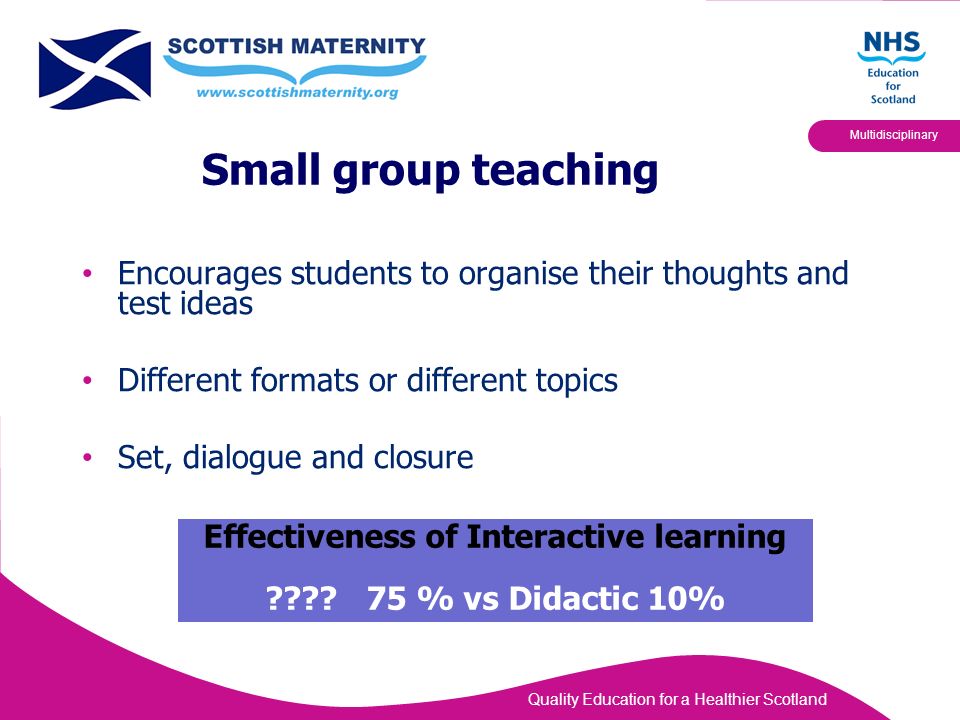 SCOTTISH MATERNITY
www.scottishmaternity.org

NHS
Education for Scotland

Multidisciplinary

Small group teaching

• Encourages students to organise their thoughts and test ideas

• Different formats or different topics

• Set, dialogue and closure

Effectiveness of Interactive learning

????   75 % vs Didactic 10%

Quality Education for a Healthier Scotland